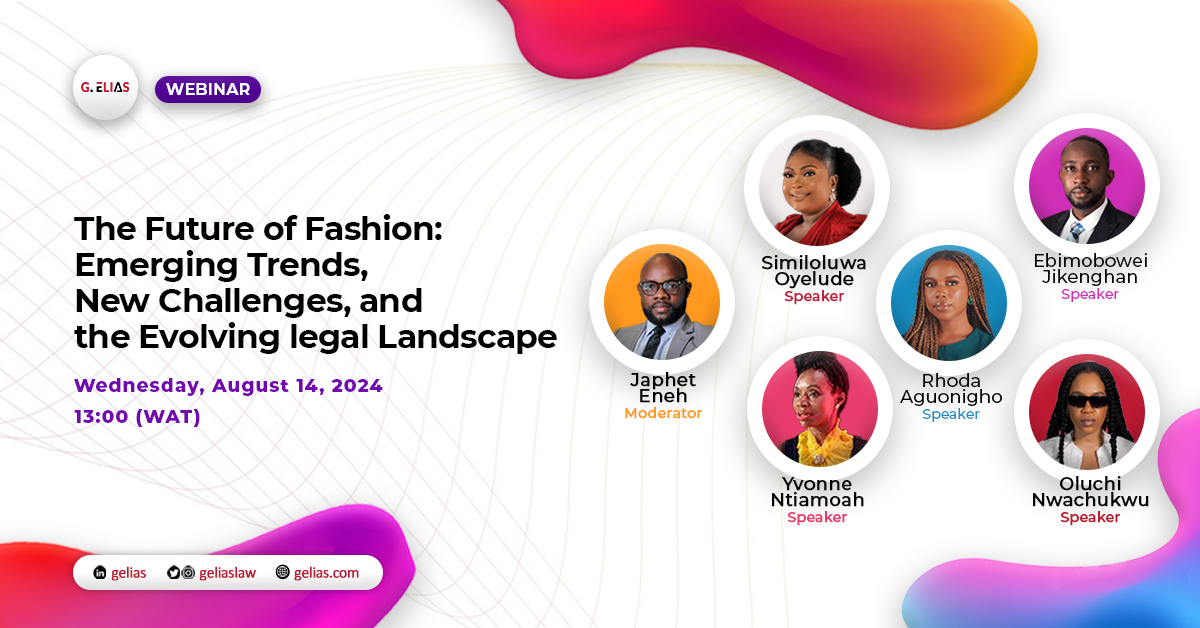 G. ELIAS

WEBINAR

The Future of Fashion: Emerging Trends, New Challenges, and the Evolving legal Landscape

Wednesday, August 14, 2024

13:00 (WAT)

Japhet Eneh
Moderator

Similoluwa Oyelude
Speaker

Yvonne Ntiamoah
Speaker

Rhoda Aguonigho
Speaker

Ebimobowei Jikenghan
Speaker

Oluchi Nwachukwu
Speaker

gelias geliaslaw gelias.com